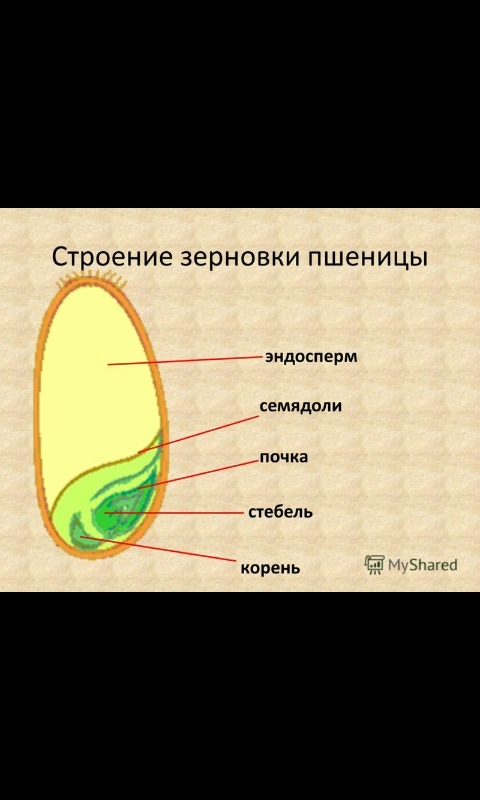 Строение зерновки пшеницы

эндосперм

семядоли

почка

стебель

корень

MyShared